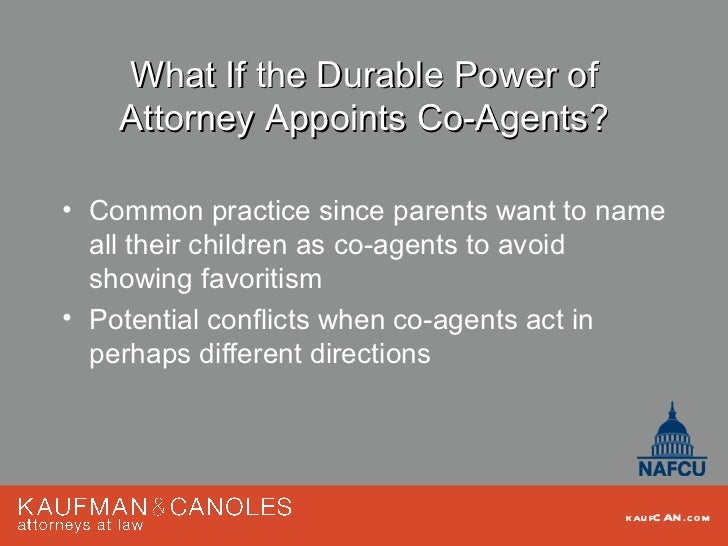 What If the Durable Power of Attorney Appoints Co-Agents?

• Common practice since parents want to name all their children as co-agents to avoid showing favoritism

• Potential conflicts when co-agents act in perhaps different directions

NAFCU

KAUFMAN & CANOLES
attorneys at law

KAUFCAN.COM